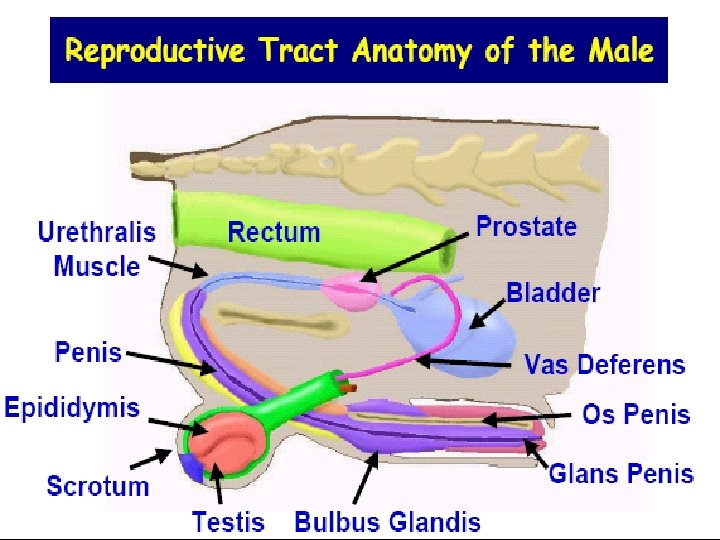 Reproductive Tract Anatomy of the Male

Urethralis Muscle

Rectum

Prostate

Bladder

Penis

Vas Deferens

Epididymis

Os Penis

Scrotum

Glans Penis

Testis

Bulbus Glandis